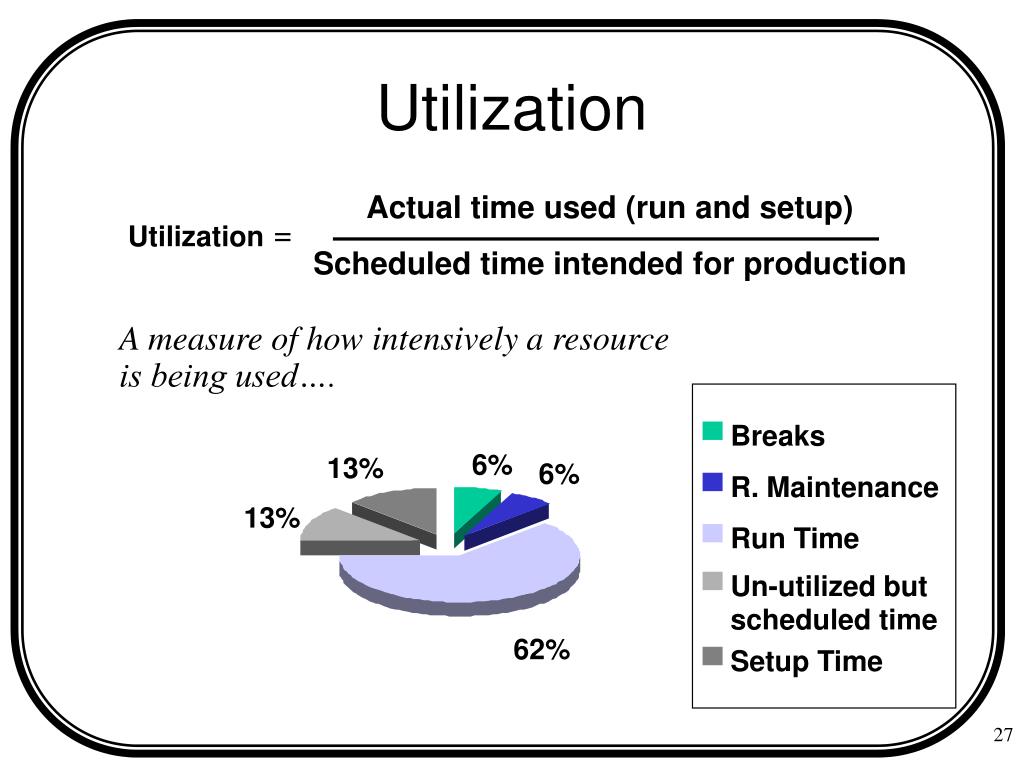 Utilization

Utilization = $\frac{\text{Actual time used (run and setup)}}{\text{Scheduled time intended for production}}$

A measure of how intensively a resource is being used….

13%
6%
6%
13%
62%

Breaks
R. Maintenance
Run Time
Un-utilized but scheduled time
Setup Time

27